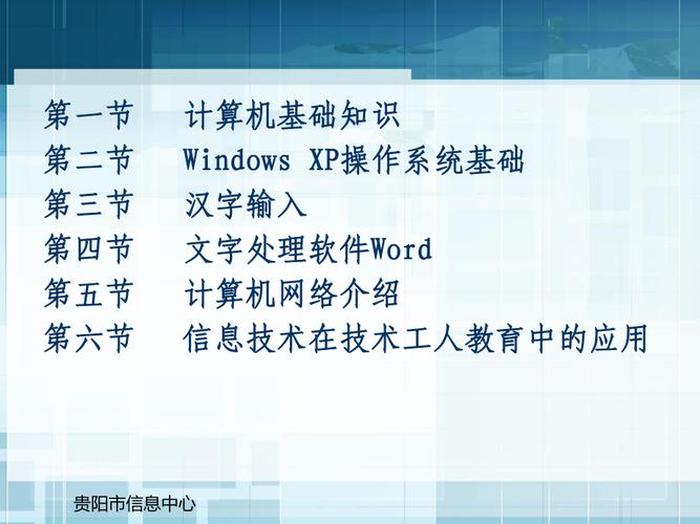 第一节　计算机基础知识
第二节　Windows XP操作系统基础
第三节　汉字输入
第四节　文字处理软件Word
第五节　计算机网络介绍
第六节　信息技术在技术工人教育中的应用

贵阳市信息中心